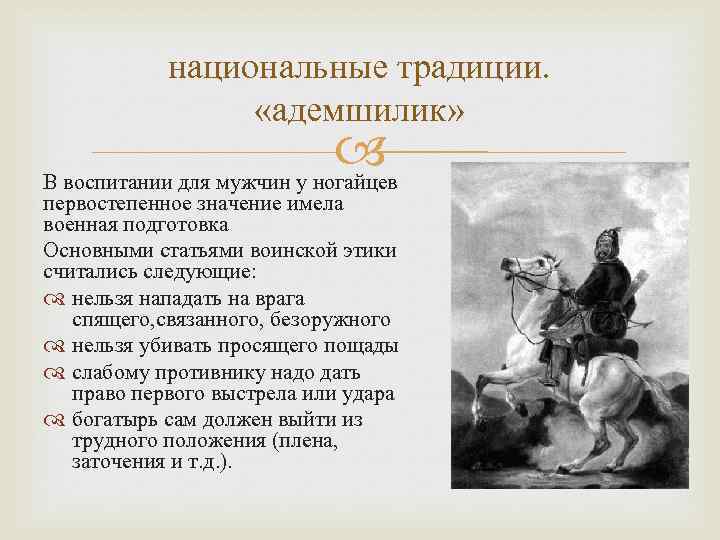 национальные традиции. «адемшилик»

В воспитании для мужчин у ногайцев первостепенное значение имела военная подготовка

Основными статьями воинской этики считались следующие:

нельзя нападать на врага спящего,связанного, безоружного

нельзя убивать просящего пощады

слабому противнику надо дать право первого выстрела или удара

богатырь сам должен выйти из трудного положения (плена, заточения и т.д.).